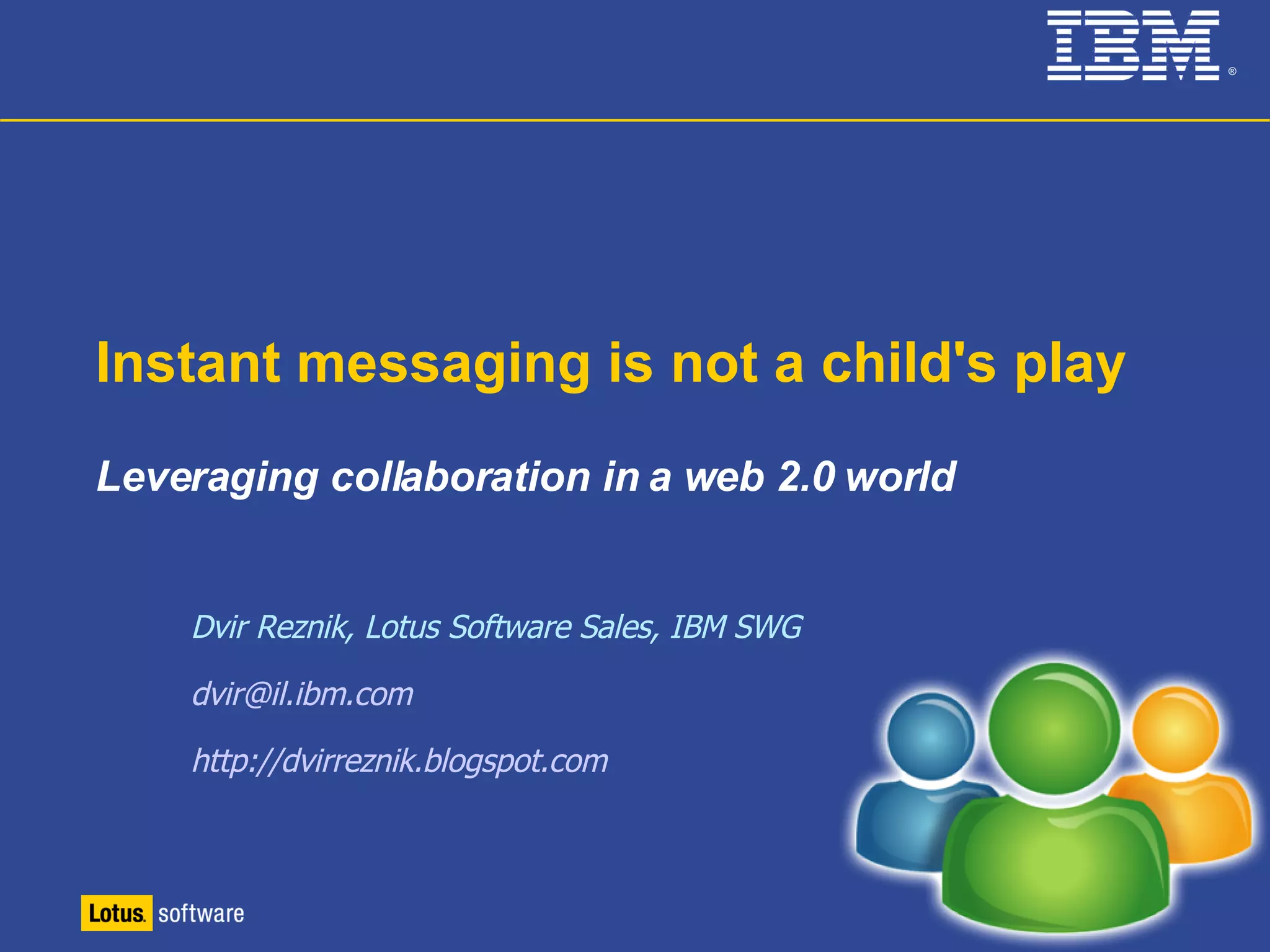 IBM®

Instant messaging is not a child's play

Leveraging collaboration in a web 2.0 world

Dvir Reznik, Lotus Software Sales, IBM SWG

dvir@il.ibm.com

http://dvirreznik.blogspot.com

Lotus. software